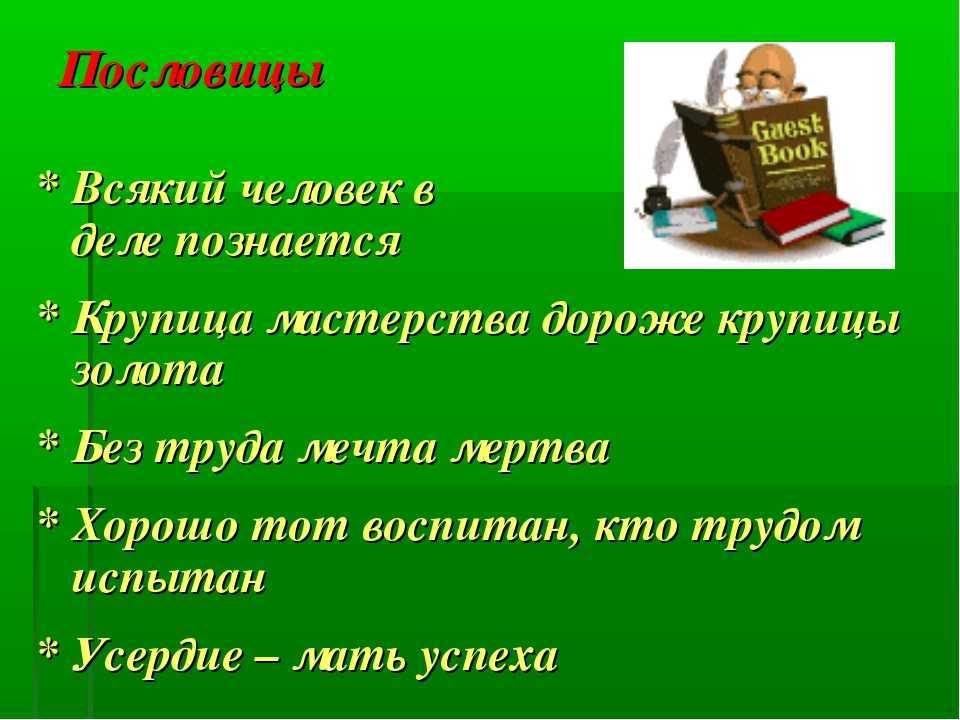 Пословицы

Guest Book

* Всякий человек в деле познается

* Крупица мастерства дороже крупицы золота

* Без труда мечта мертва

* Хорошо тот воспитан, кто трудом испытан

* Усердие – мать успеха